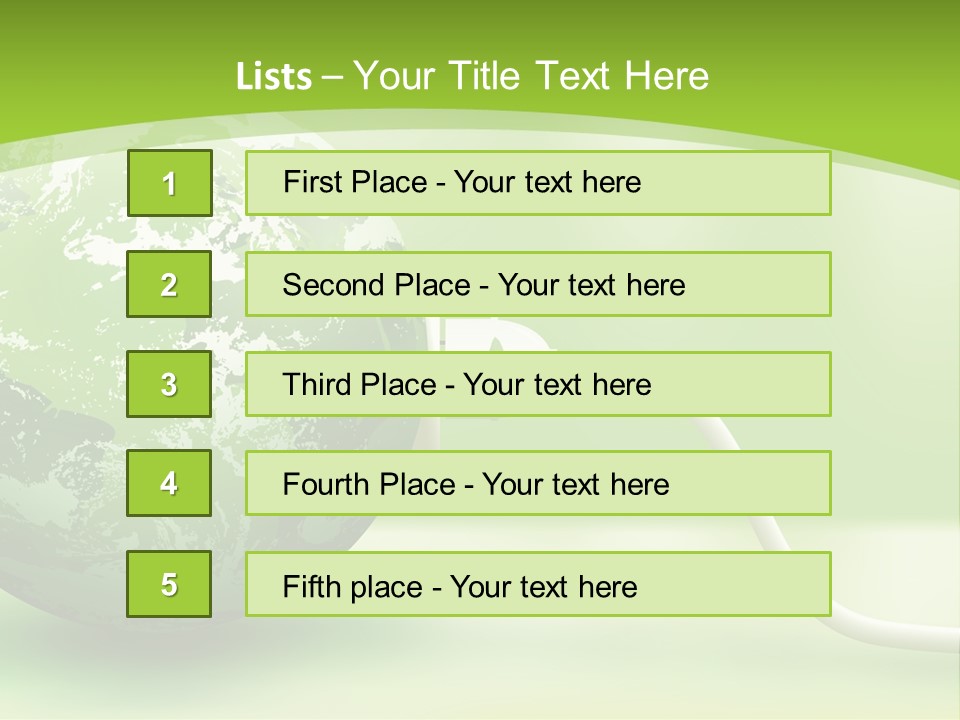 Lists – Your Title Text Here

1

First Place - Your text here

2

Second Place - Your text here

3

Third Place - Your text here

4

Fourth Place - Your text here

5

Fifth place - Your text here